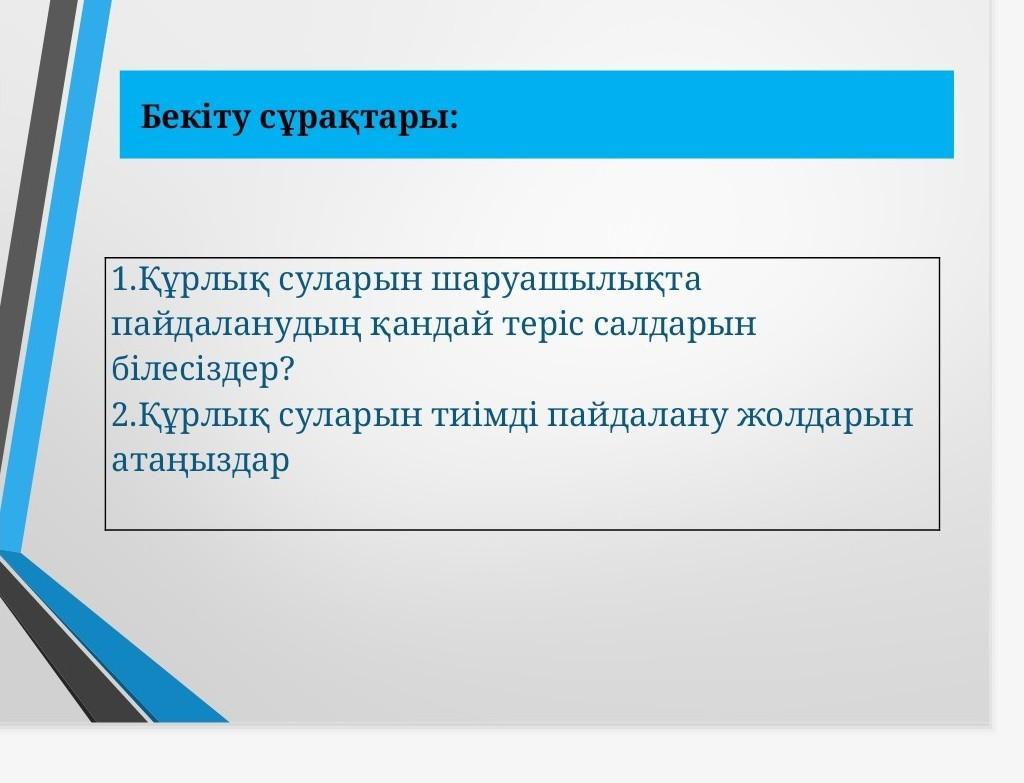 Бекіту сұрақтары:

1.Құрлық суларын шаруашылықта пайдаланудың қандай теріс салдарын білесіздер?
2.Құрлық суларын тиімді пайдалану жолдарын атаңыздар